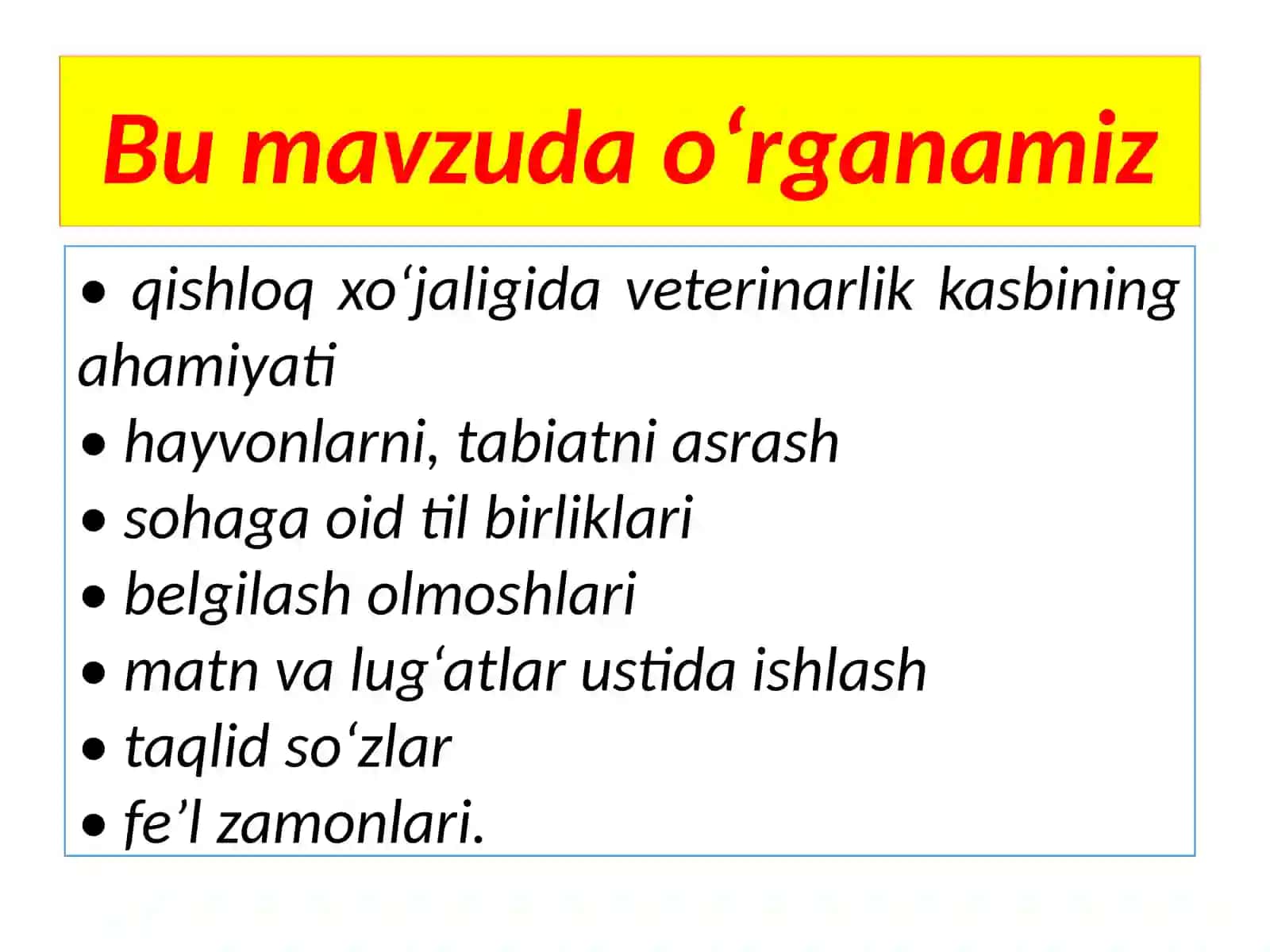 Bu mavzuda o‘rganamiz

• qishloq xo‘jaligida veterinarlik kasbining ahamiyati
• hayvonlarni, tabiatni asrash
• sohaga oid til birliklari
• belgilash olmoshlari
• matn va lug‘atlar ustida ishlash
• taqlid so‘zlar
• fe’l zamonlari.